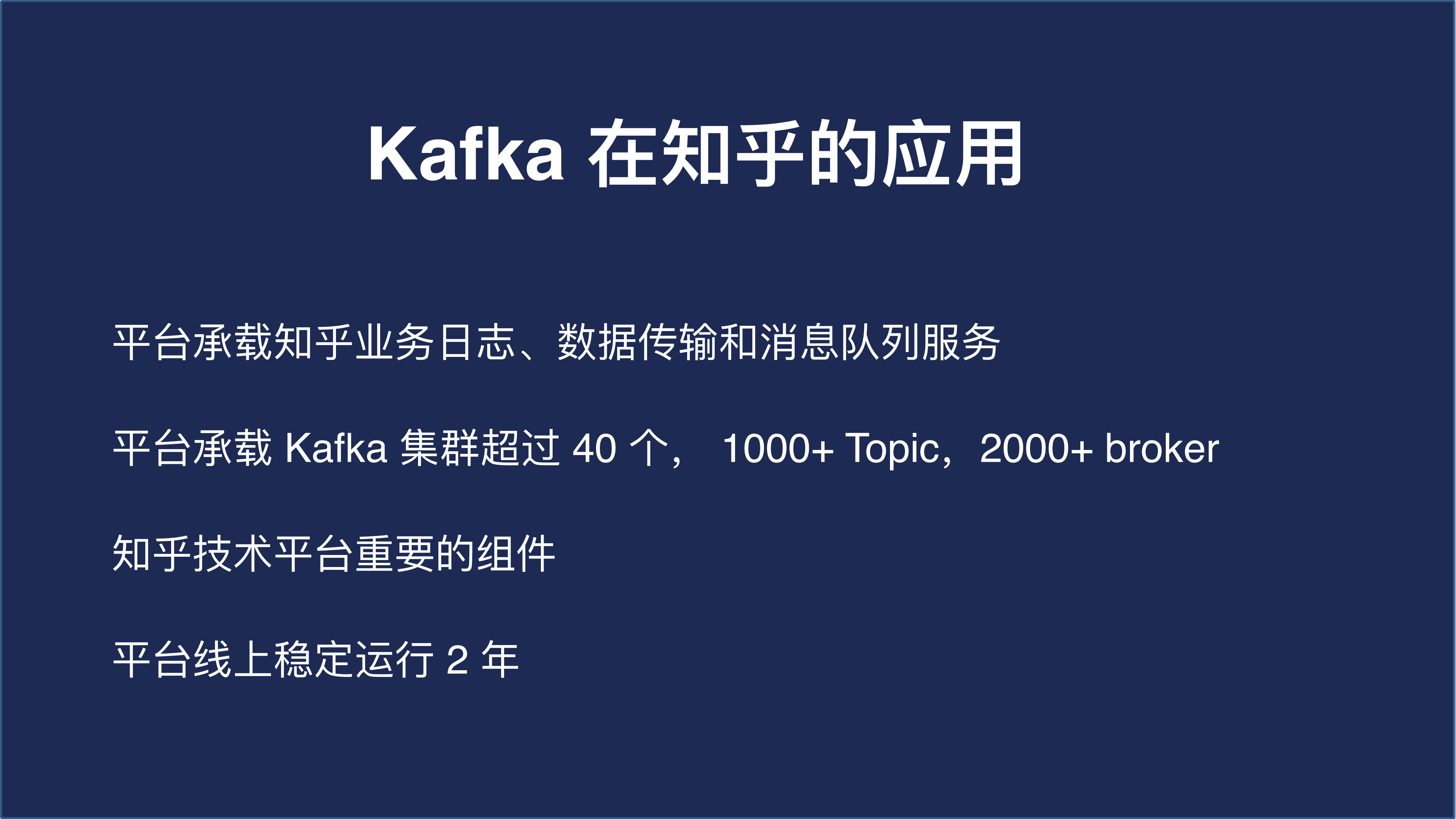 Kafka 在知乎的应用

平台承载知乎业务日志、数据传输和消息队列服务

平台承载 Kafka 集群超过 40 个， 1000+ Topic，2000+ broker

知乎技术平台重要的组件

平台线上稳定运行 2 年